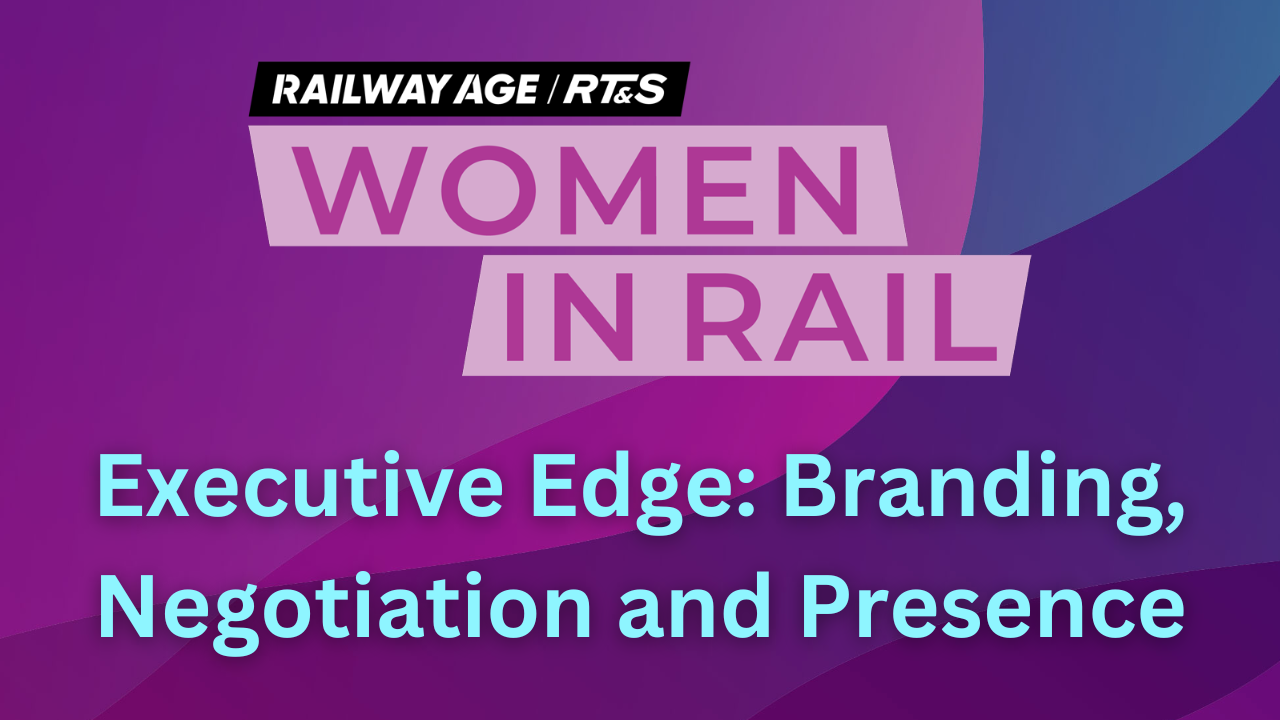 RAILWAY AGE / RT&S

WOMEN IN RAIL

Executive Edge: Branding, Negotiation and Presence